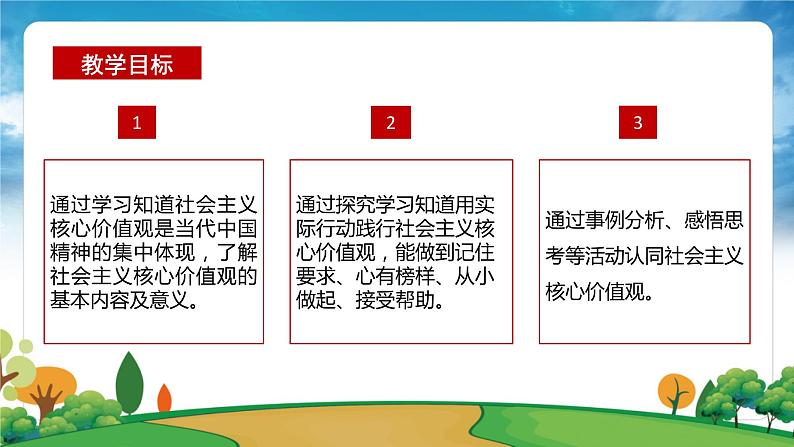 教学目标

1

通过学习知道社会主义核心价值观是当代中国精神的集中体现，了解社会主义核心价值观的基本内容及意义。

2

通过探究学习知道用实际行动践行社会主义核心价值观，能做到记住要求、心有榜样、从小做起、接受帮助。

3

通过事例分析、感悟思考等活动认同社会主义核心价值观。